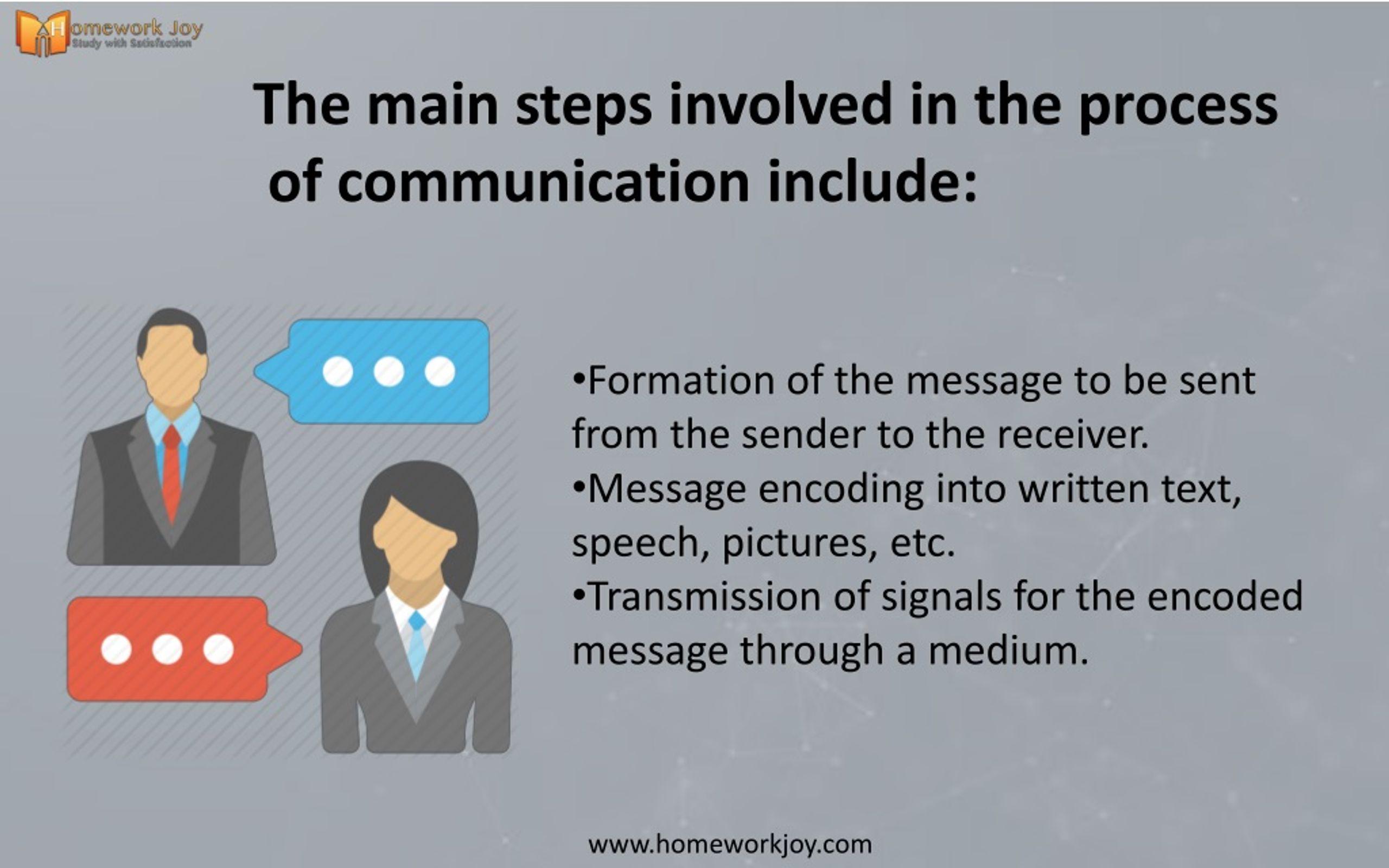 Homework Joy
Study with Satisfaction

The main steps involved in the process of communication include:

•Formation of the message to be sent from the sender to the receiver.
•Message encoding into written text, speech, pictures, etc.
•Transmission of signals for the encoded message through a medium.

www.homeworkjoy.com